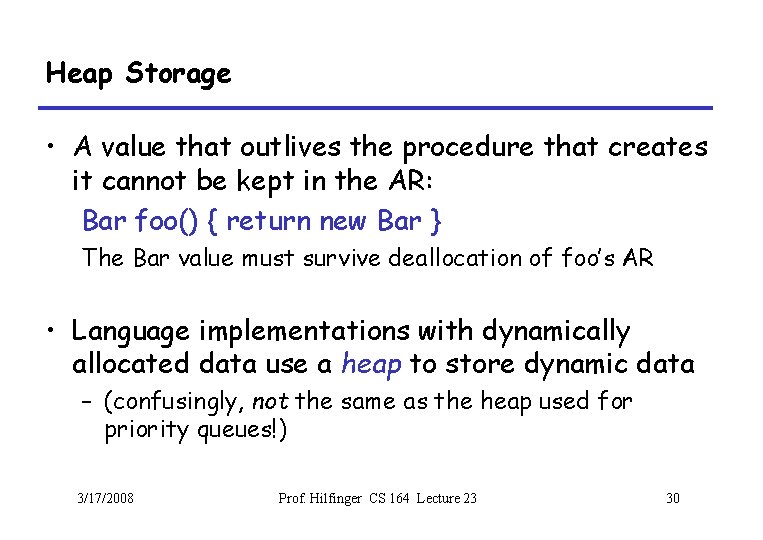 Heap Storage

• A value that outlives the procedure that creates it cannot be kept in the AR:

Bar foo() { return new Bar }

The Bar value must survive deallocation of foo's AR

• Language implementations with dynamically allocated data use a heap to store dynamic data

– (confusingly, not the same as the heap used for priority queues!)

3/17/2008 Prof. Hilfinger CS 164 Lecture 23 30